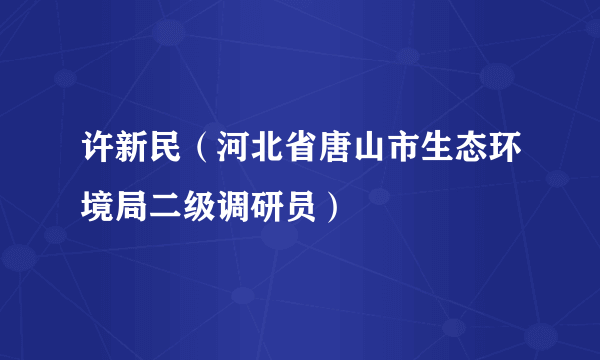 许新民（河北省唐山市生态环境局二级调研员）